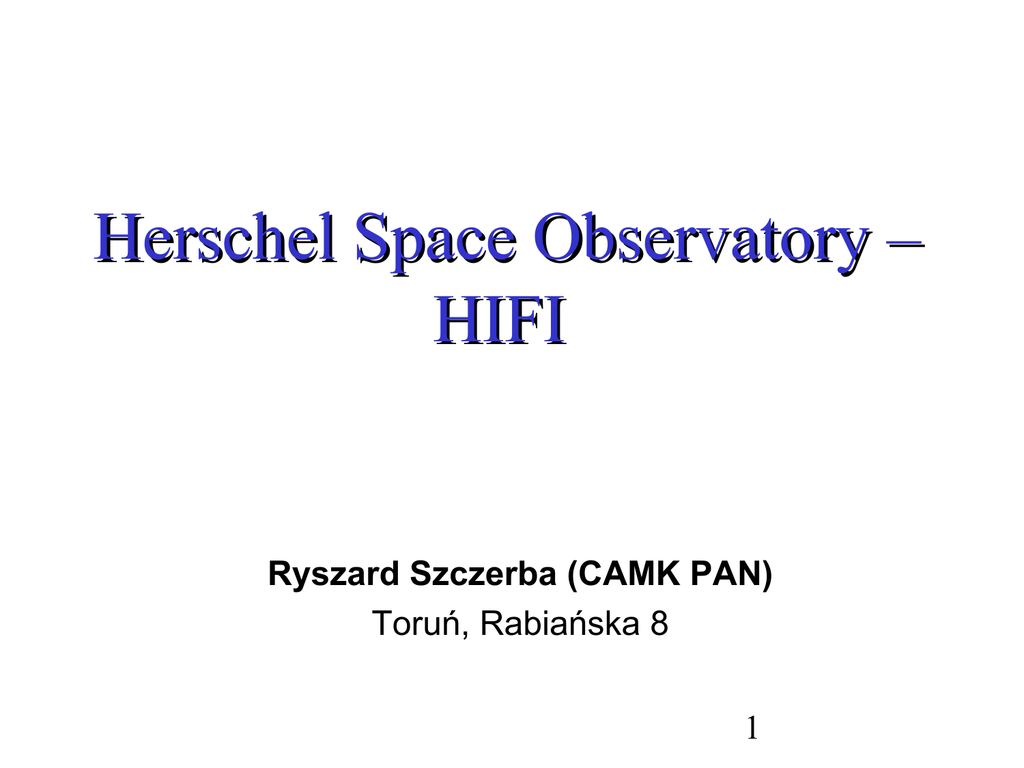 Herschel Space Observatory – HIFI

Ryszard Szczerba (CAMK PAN)
Toruń, Rabiańska 8

1